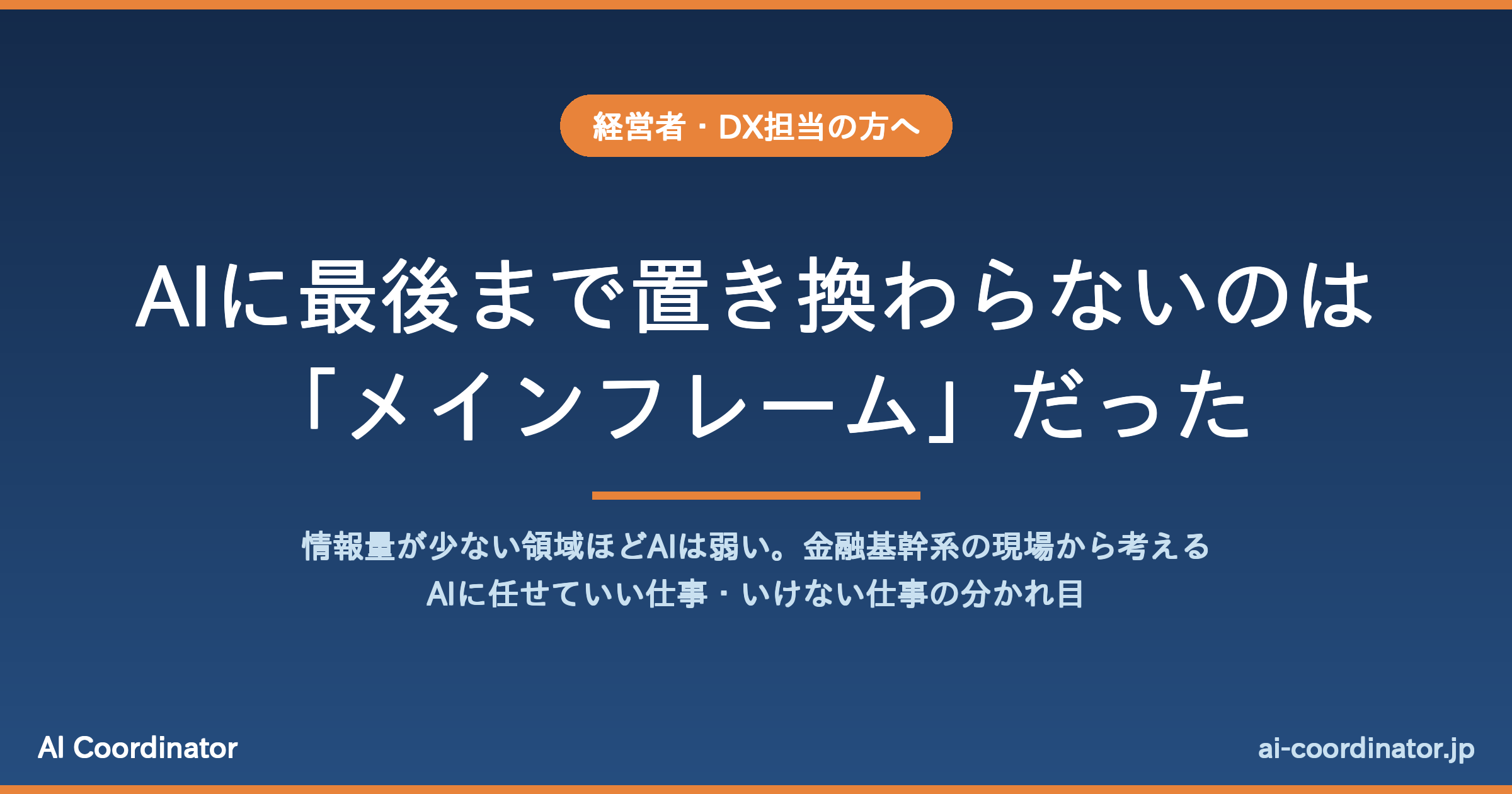 経営者・DX担当の方へ

AIに最後まで置き換わらないのは「メインフレーム」だった

情報量が少ない領域ほどAIは弱い。金融基幹系の現場から考える
AIに任せていい仕事・いけない仕事の分かれ目

AI Coordinator

ai-coordinator.jp